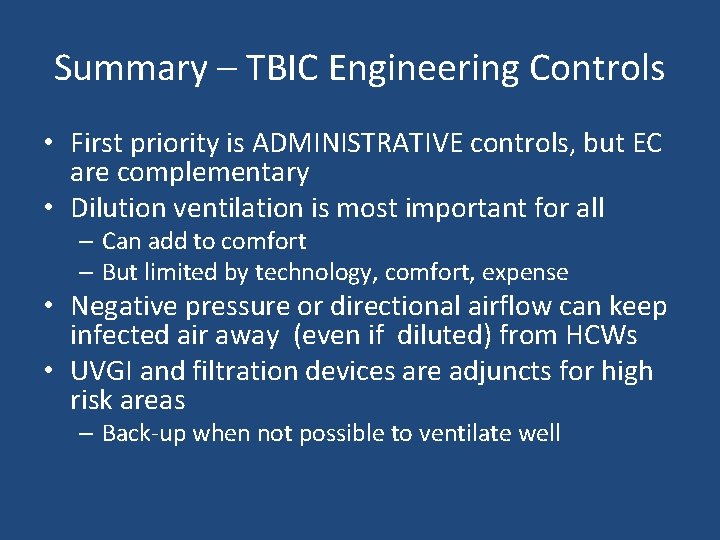 Summary – TBIC Engineering Controls

• First priority is ADMINISTRATIVE controls, but EC are complementary
• Dilution ventilation is most important for all
– Can add to comfort
– But limited by technology, comfort, expense
• Negative pressure or directional airflow can keep infected air away (even if diluted) from HCWs
• UVGI and filtration devices are adjuncts for high risk areas
– Back-up when not possible to ventilate well